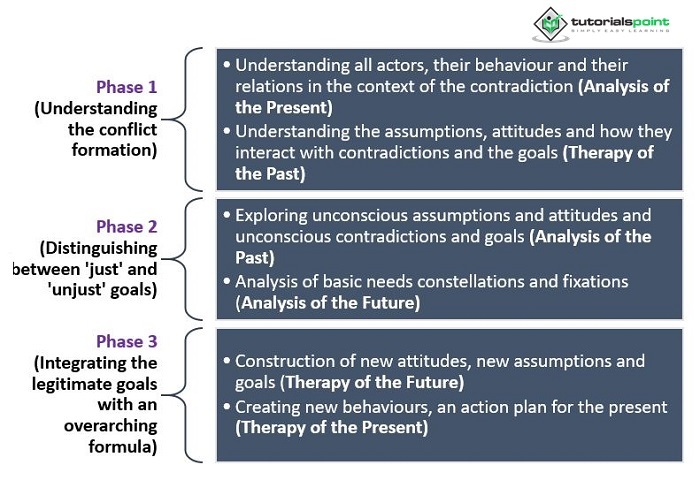 tutorialspoint
SIMPLY EASY LEARNING

Phase 1
(Understanding the conflict formation)

• Understanding all actors, their behaviour and their relations in the context of the contradiction (Analysis of the Present)
• Understanding the assumptions, attitudes and how they interact with contradictions and the goals (Therapy of the Past)

Phase 2
(Distinguishing between 'just' and 'unjust' goals)

• Exploring unconscious assumptions and attitudes and unconscious contradictions and goals (Analysis of the Past)
• Analysis of basic needs constellations and fixations (Analysis of the Future)

Phase 3
(Integrating the legitimate goals with an overarching formula)

• Construction of new attitudes, new assumptions and goals (Therapy of the Future)
• Creating new behaviours, an action plan for the present (Therapy of the Present)